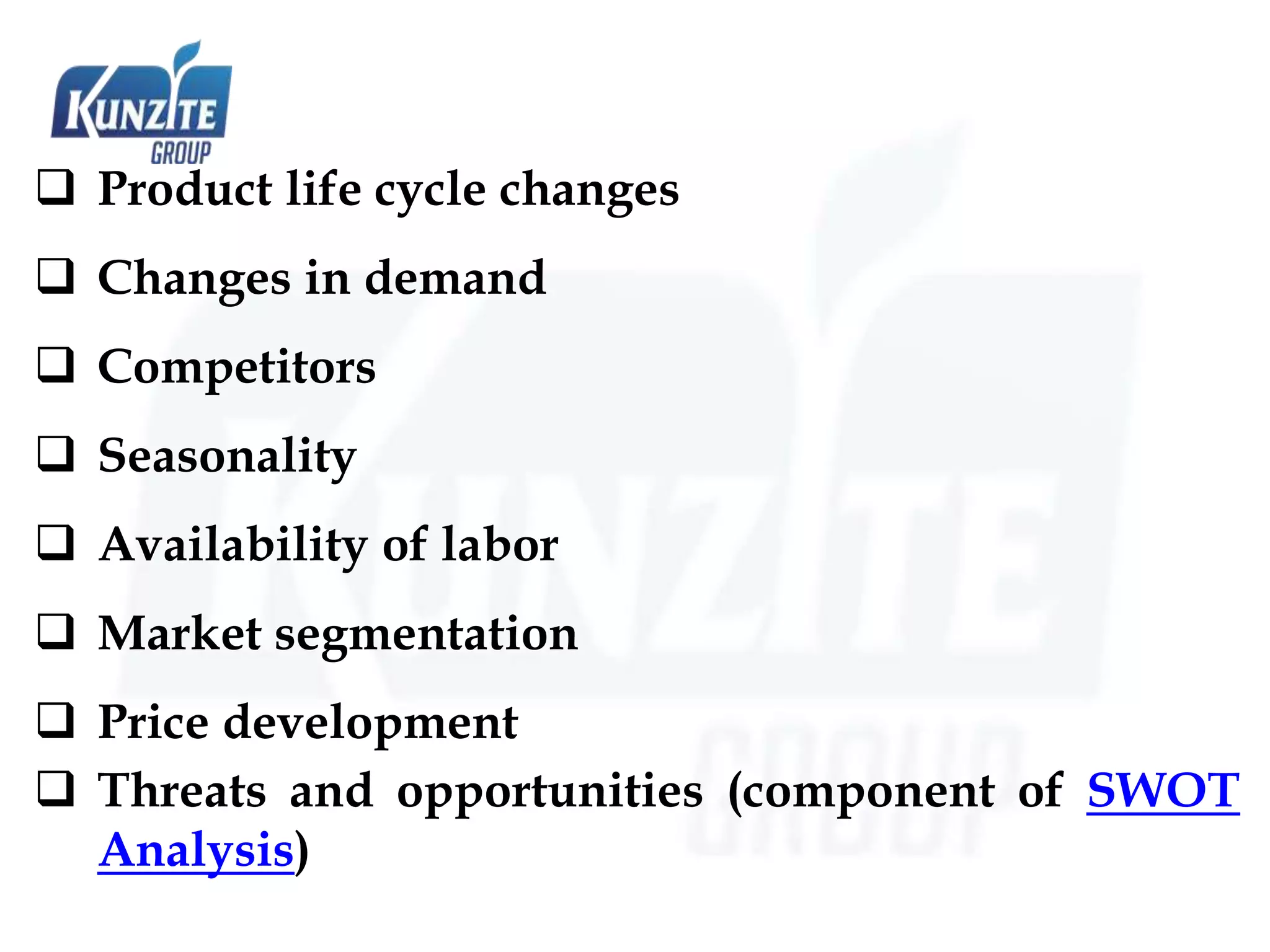 KUNZITE GROUP

❑ Product life cycle changes

❑ Changes in demand

❑ Competitors

❑ Seasonality

❑ Availability of labor

❑ Market segmentation

❑ Price development

❑ Threats and opportunities (component of SWOT Analysis)

KUNZITE GROUP